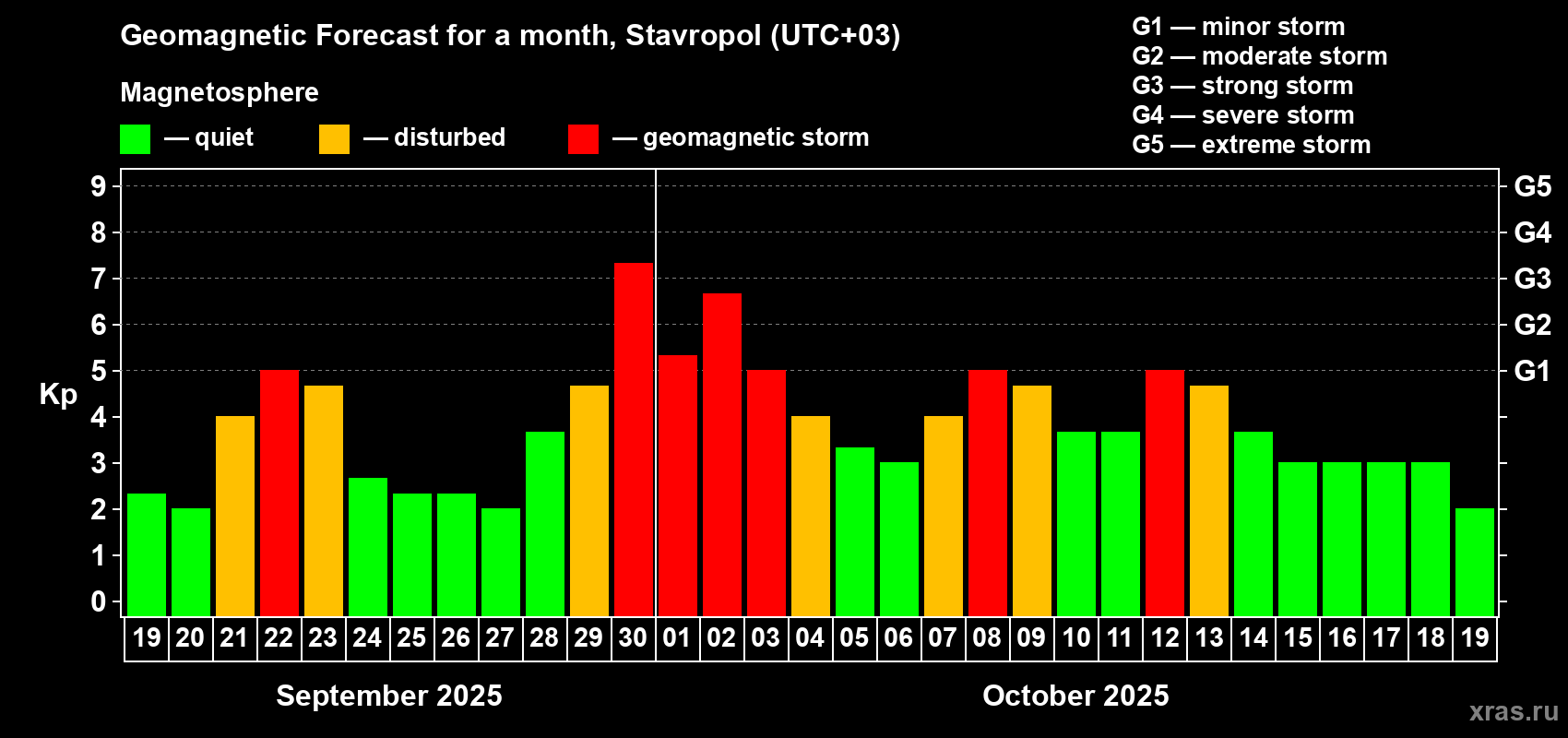 Geomagnetic Forecast for a month, Stavropol (UTC+03)

Magnetosphere

— quiet — disturbed — geomagnetic storm

G1 — minor storm
G2 — moderate storm
G3 — strong storm
G4 — severe storm
G5 — extreme storm

Kp

9
8
7
6
5
4
3
2
1
0

G5
G4
G3
G2
G1

19 20 21 22 23 24 25 26 27 28 29 30 01 02 03 04 05 06 07 08 09 10 11 12 13 14 15 16 17 18 19

September 2025

October 2025

xras.ru